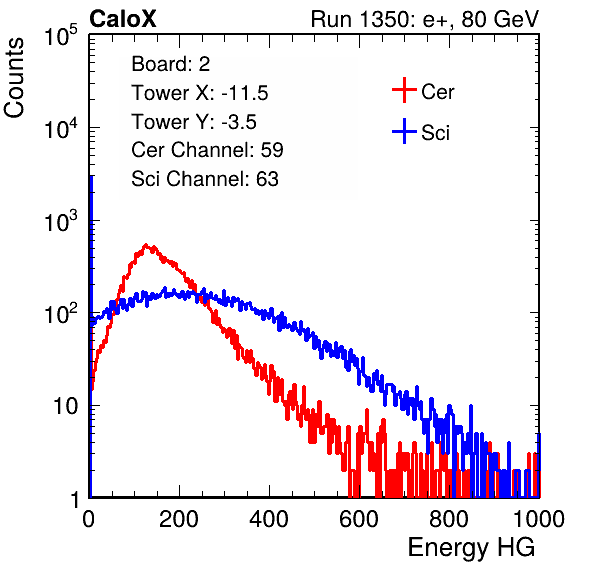 CaloX
Run 1350: e+, 80 GeV

Counts

$10^5$
$10^4$
$10^3$
$10^2$
10
1

Board: 2
Tower X: -11.5
Tower Y: -3.5
Cer Channel: 59
Sci Channel: 63

Cer
Sci

0
200
400
600
800
1000

Energy HG